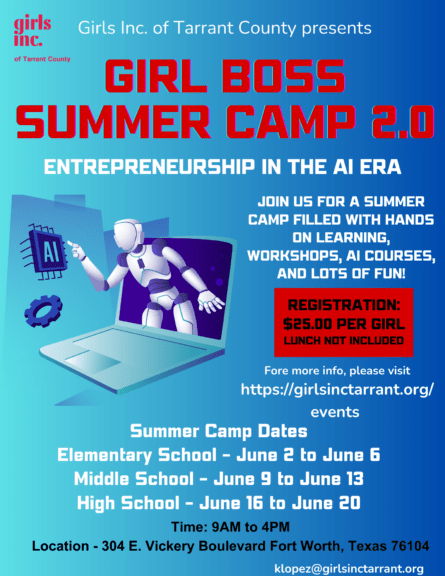 girls inc.
of Tarrant County

Girls Inc. of Tarrant County presents

GIRL BOSS SUMMER CAMP 2.0

ENTREPRENEURSHIP IN THE AI ERA

AI

JOIN US FOR A SUMMER CAMP FILLED WITH HANDS ON LEARNING, WORKSHOPS, AI COURSES, AND LOTS OF FUN!

REGISTRATION:
$25.00 PER GIRL
LUNCH NOT INCLUDED

Fore more info, please visit
https://girlsinctarrant.org/events

Summer Camp Dates
Elementary School - June 2 to June 6
Middle School - June 9 to June 13
High School - June 16 to June 20

Time: 9AM to 4PM
Location - 304 E. Vickery Boulevard Fort Worth, Texas 76104

klopez@girlsinctarrant.org